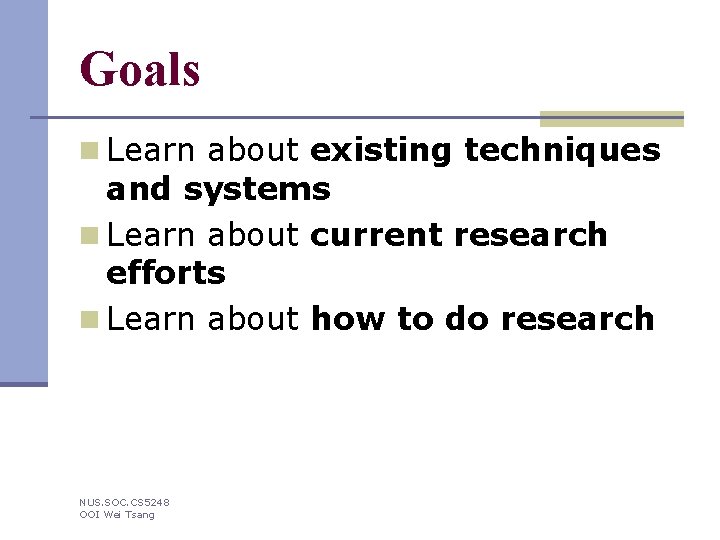 Goals

• Learn about existing techniques and systems
• Learn about current research efforts
• Learn about how to do research

NUS.SOC.CS5248
OOI Wei Tsang